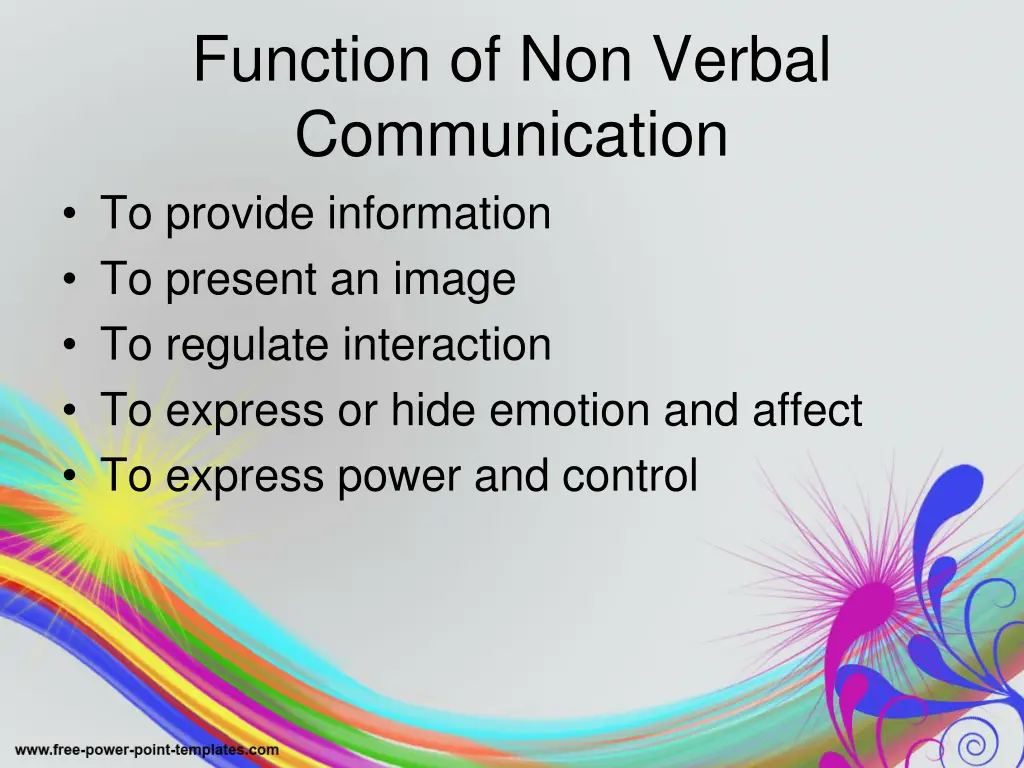 Function of Non Verbal Communication

• To provide information
• To present an image
• To regulate interaction
• To express or hide emotion and affect
• To express power and control

www.free-power-point-templates.com